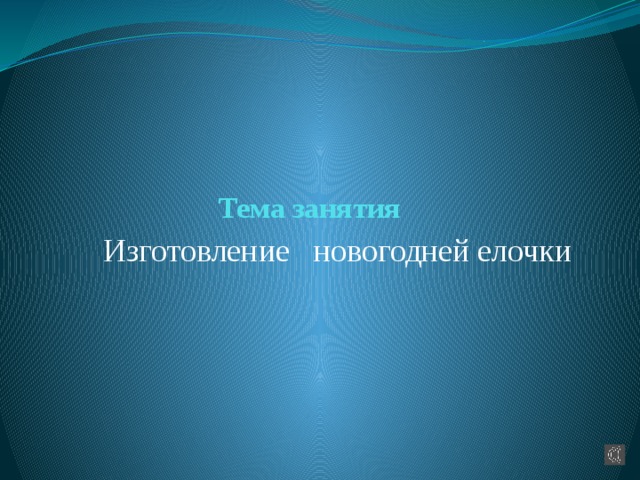 Тема занятия

Изготовление новогодней елочки